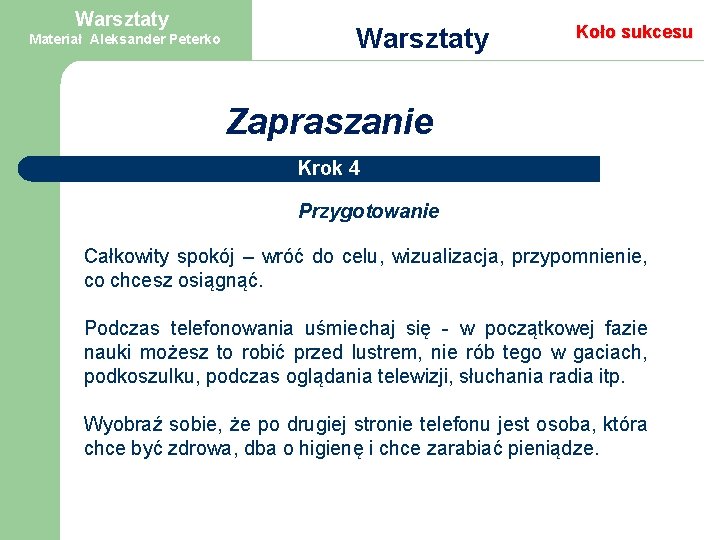 Warsztaty
Materiał Aleksander Peterko

Warsztaty

Koło sukcesu

Zapraszanie

Krok 4

Przygotowanie

Całkowity spokój – wróć do celu, wizualizacja, przypomnienie, co chcesz osiągnąć.

Podczas telefonowania uśmiechaj się - w początkowej fazie nauki możesz to robić przed lustrem, nie rób tego w gaciach, podkoszulku, podczas oglądania telewizji, słuchania radia itp.

Wyobraź sobie, że po drugiej stronie telefonu jest osoba, która chce być zdrowa, dba o higienę i chce zarabiać pieniądze.